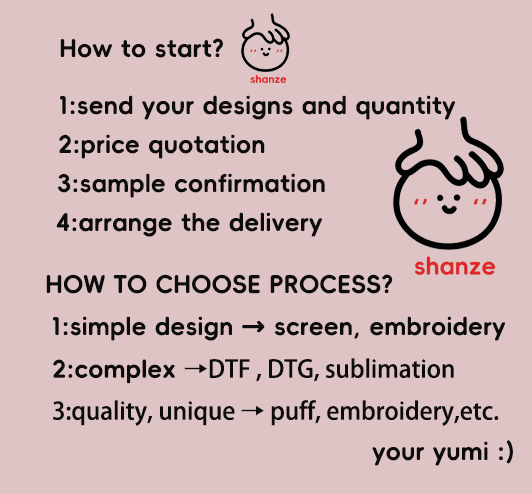 How to start?

shanze

1:send your designs and quantity
2:price quotation
3:sample confirmation
4:arrange the delivery

shanze

HOW TO CHOOSE PROCESS?
1:simple design → screen, embroidery
2:complex →DTF , DTG, sublimation
3:quality, unique → puff, embroidery,etc.

your yumi :)